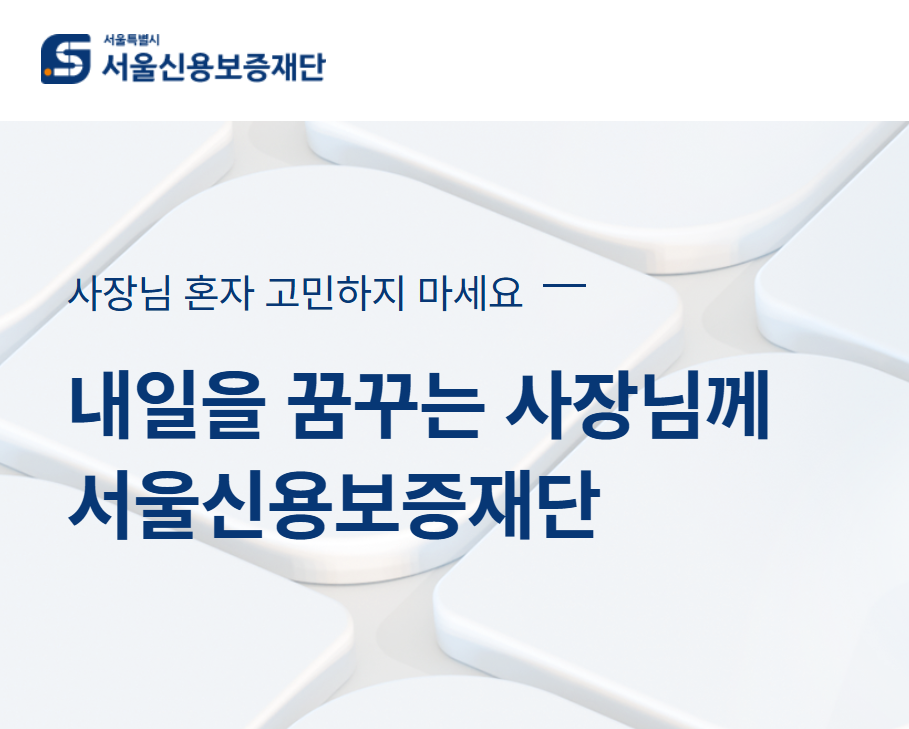 서울특별시
서울신용보증재단

사장님 혼자 고민하지 마세요 —

내일을 꿈꾸는 사장님께
서울신용보증재단